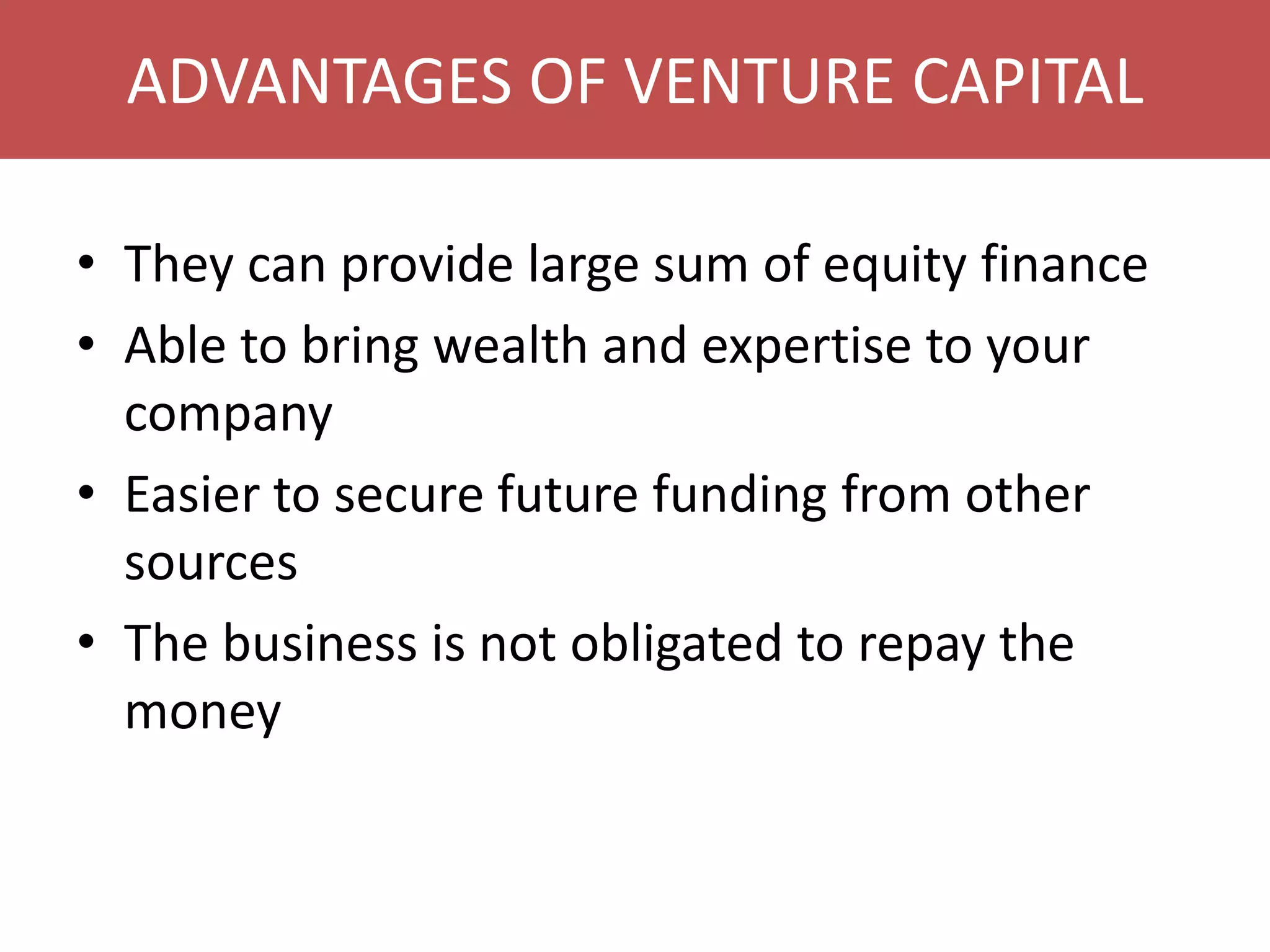 ADVANTAGES OF VENTURE CAPITAL

• They can provide large sum of equity finance
• Able to bring wealth and expertise to your company
• Easier to secure future funding from other sources
• The business is not obligated to repay the money